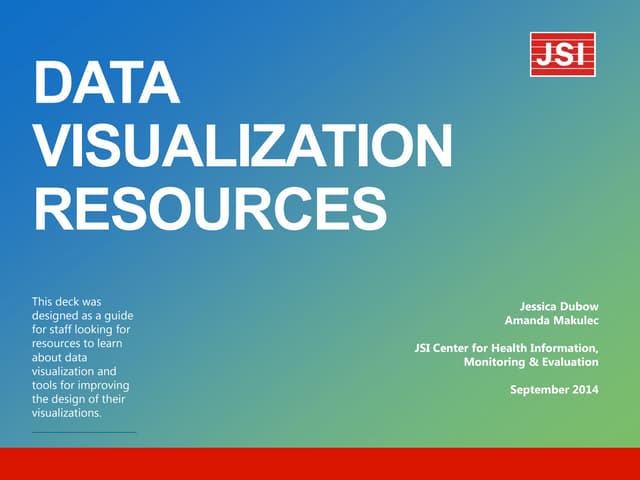 JSI

DATA VISUALIZATION RESOURCES

This deck was designed as a guide for staff looking for resources to learn about data visualization and tools for improving the design of their visualizations.

Jessica Dubow
Amanda Makulec

JSI Center for Health Information, Monitoring & Evaluation

September 2014